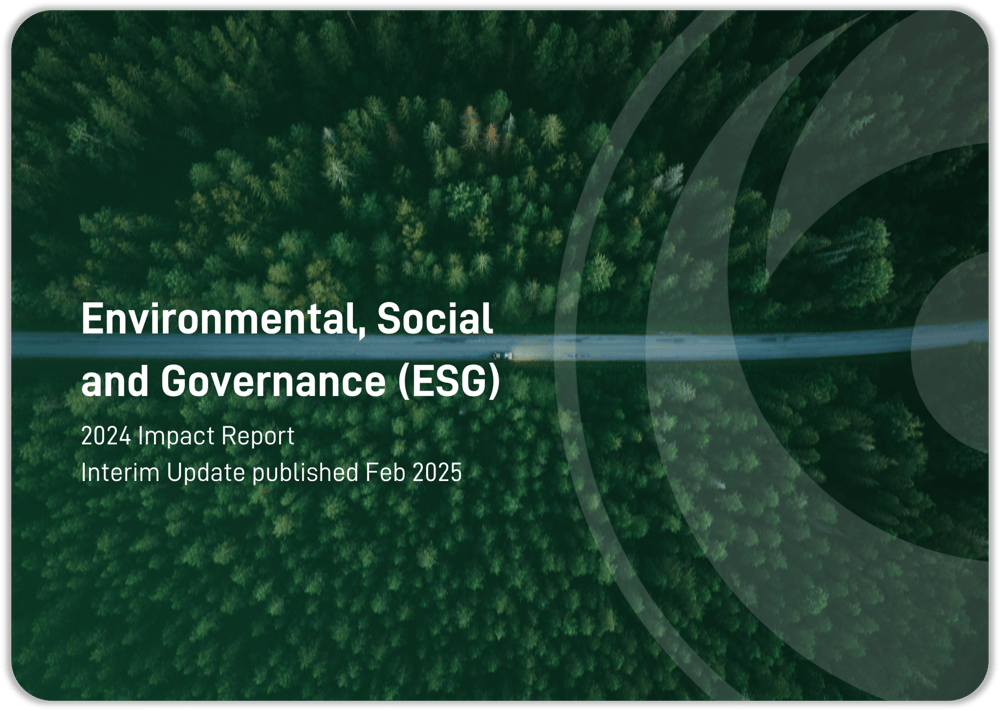 Environmental, Social and Governance (ESG)

2024 Impact Report
Interim Update published Feb 2025